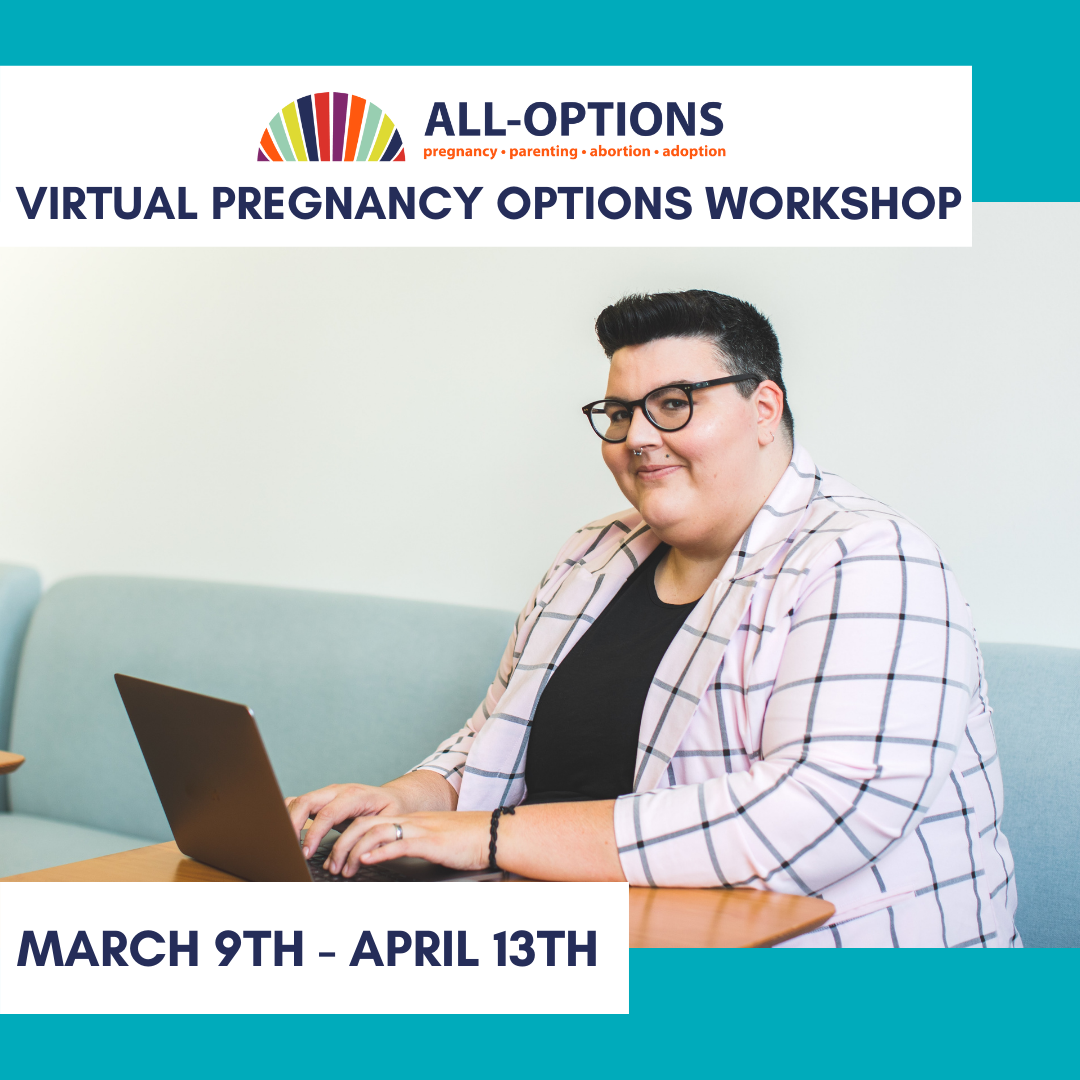 ALL-OPTIONS
pregnancy • parenting • abortion • adoption

VIRTUAL PREGNANCY OPTIONS WORKSHOP

MARCH 9TH - APRIL 13TH